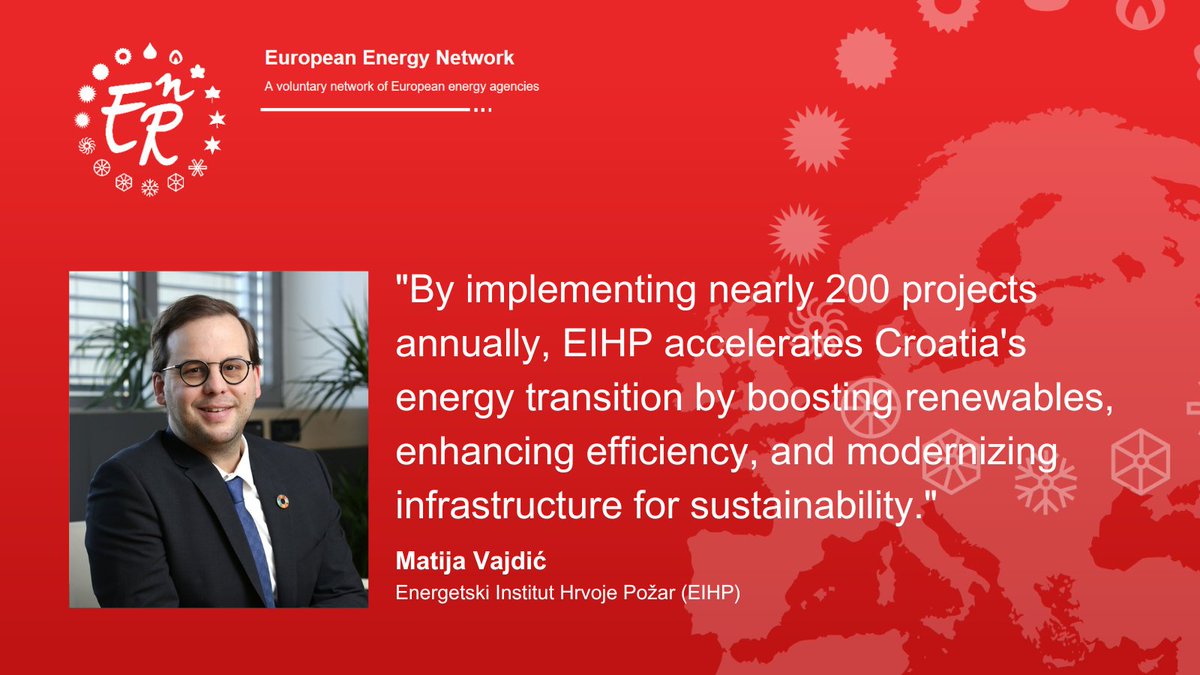 EnR

European Energy Network

A voluntary network of European energy agencies

"By implementing nearly 200 projects annually, EIHP accelerates Croatia's energy transition by boosting renewables, enhancing efficiency, and modernizing infrastructure for sustainability."

Matija Vajdić

Energetski Institut Hrvoje Požar (EIHP)